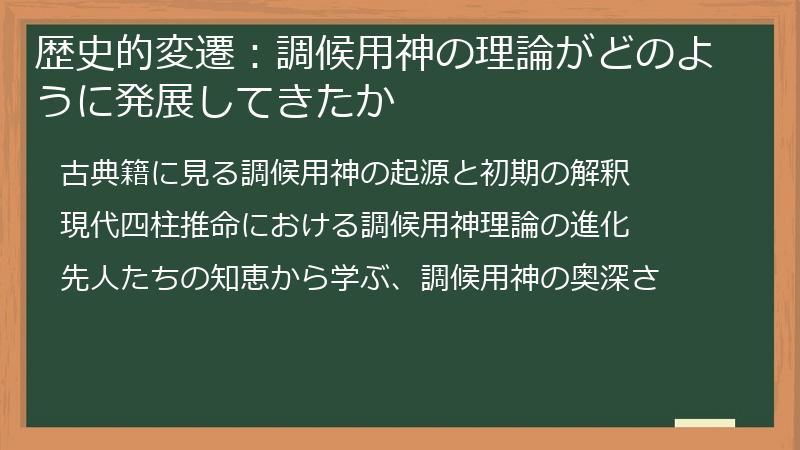 歴史的変遷：調候用神の理論がどのように発展してきたか

古典籍に見る調候用神の起源と初期の解釈

現代四柱推命における調候用神理論の進化

先人たちの知恵から学ぶ、調候用神の奥深さ